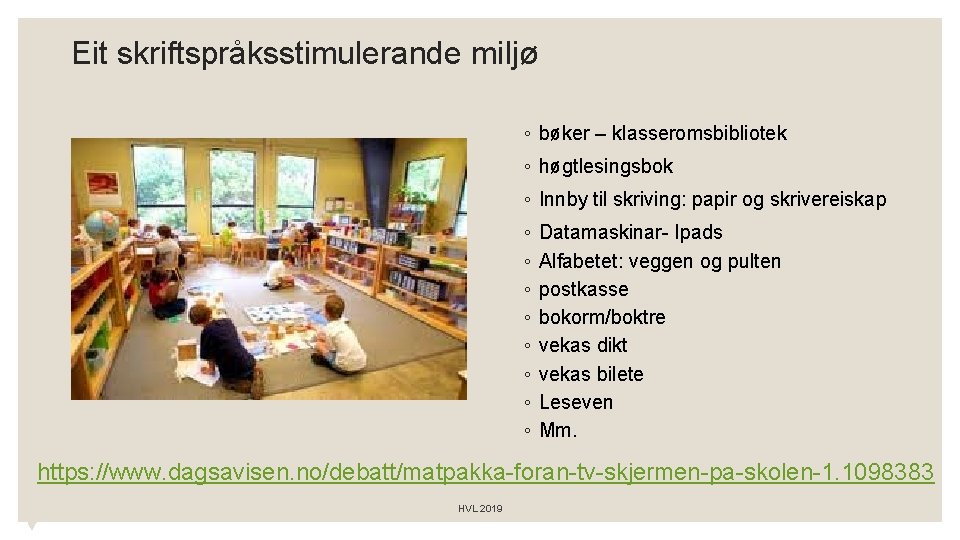 Eit skriftspråksstimulerande miljø

◦ bøker – klasseromsbibliotek
◦ høgtlesingsbok
◦ Innby til skriving: papir og skrivereiskap
◦ Datamaskinar- Ipads
◦ Alfabetet: veggen og pulten
◦ postkasse
◦ bokorm/boktre
◦ vekas dikt
◦ vekas bilete
◦ Leseven
◦ Mm.

https://www.dagsavisen.no/debatt/matpakka-foran-tv-skjermen-pa-skolen-1.1098383

HVL 2019